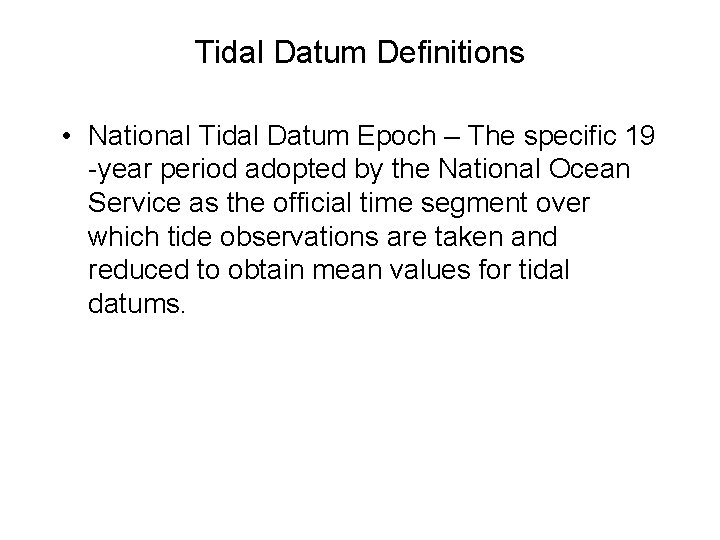 Tidal Datum Definitions

• National Tidal Datum Epoch – The specific 19 -year period adopted by the National Ocean Service as the official time segment over which tide observations are taken and reduced to obtain mean values for tidal datums.